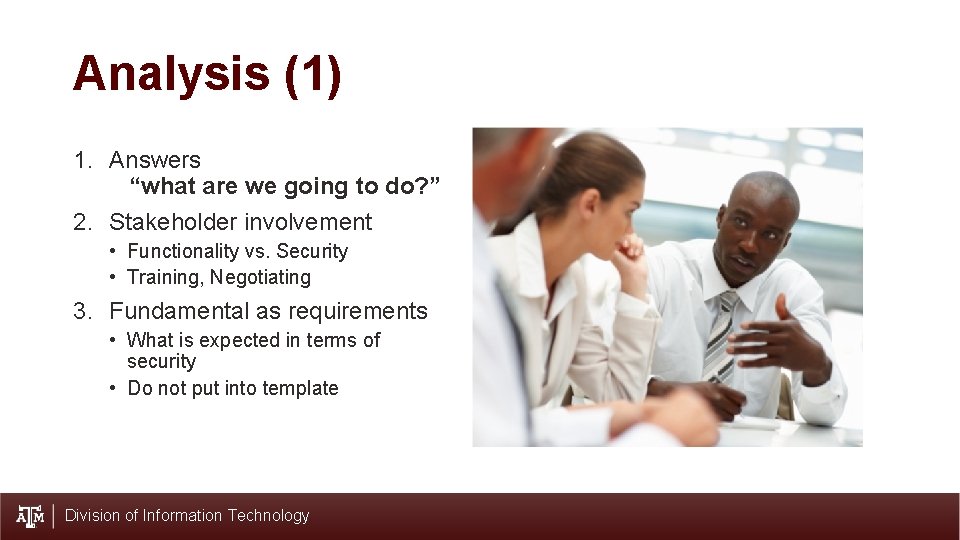 Analysis (1)

1. Answers
“what are we going to do?”
2. Stakeholder involvement
• Functionality vs. Security
• Training, Negotiating
3. Fundamental as requirements
• What is expected in terms of security
• Do not put into template

ATM | Division of Information Technology